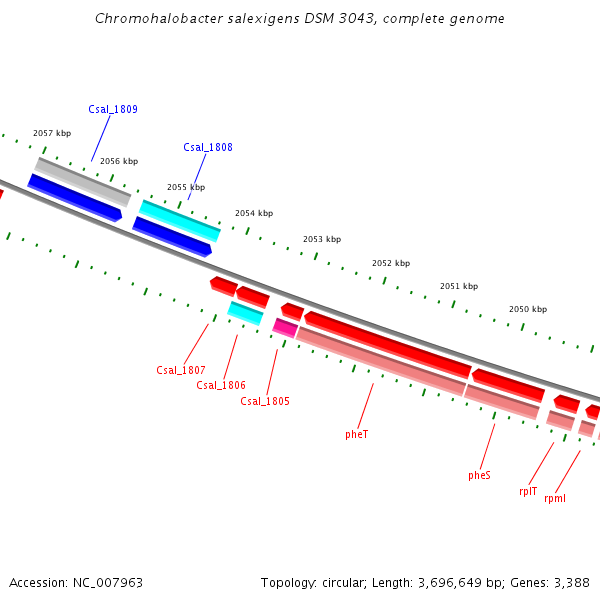 Chromohalobacter salexigens DSM 3043, complete genome

Csal_1809

2057 kbp

Csal_1808

2056 kbp

2055 kbp

2054 kbp

2053 kbp

2052 kbp

2051 kbp

2050 kbp

Csal_1807

Csal_1806

Csal_1805

pheT

pheS

rplT

rpmI

Accession: NC_007963

Topology: circular; Length: 3,696,649 bp; Genes: 3,388